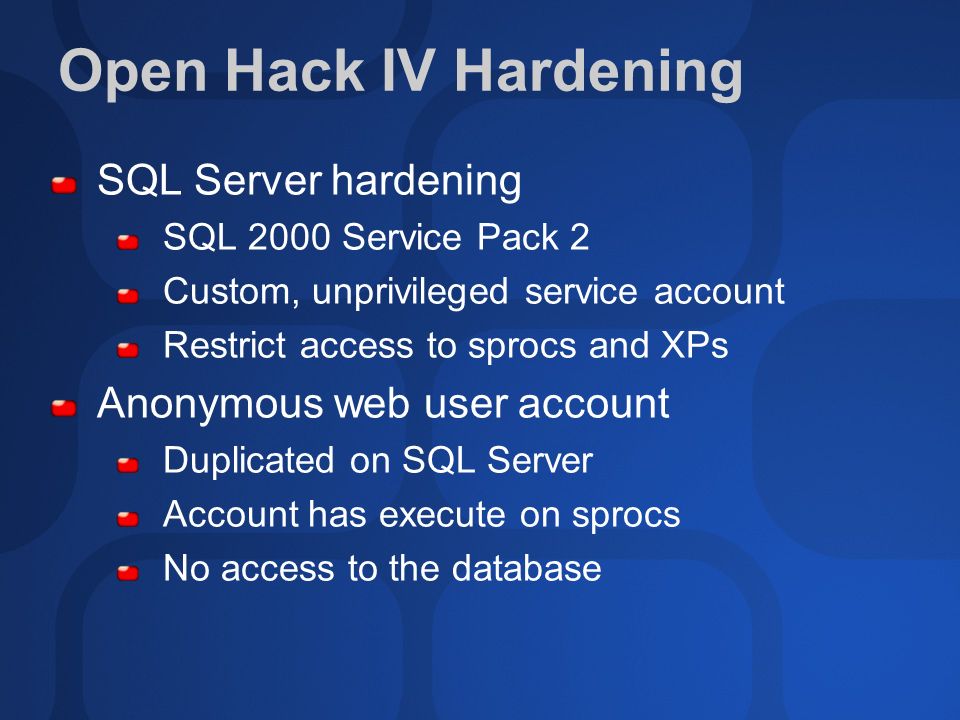 Open Hack IV Hardening

SQL Server hardening
SQL 2000 Service Pack 2
Custom, unprivileged service account
Restrict access to sprocs and XPs
Anonymous web user account
Duplicated on SQL Server
Account has execute on sprocs
No access to the database